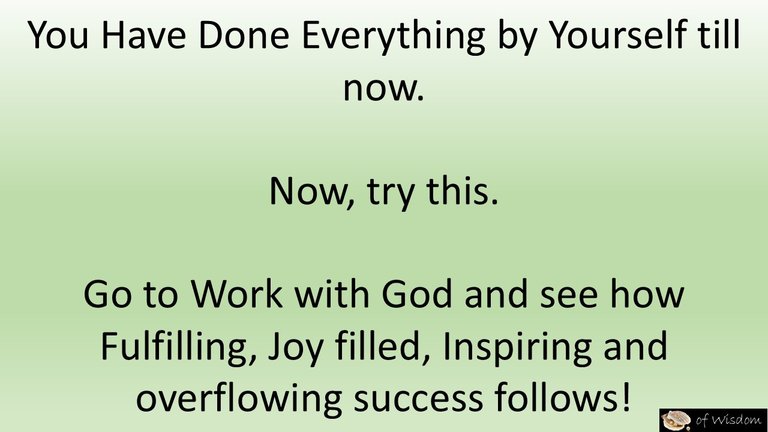 You Have Done Everything by Yourself till now.

Now, try this.

Go to Work with God and see how Fulfilling, Joy filled, Inspiring and overflowing success follows!

of Wisdom